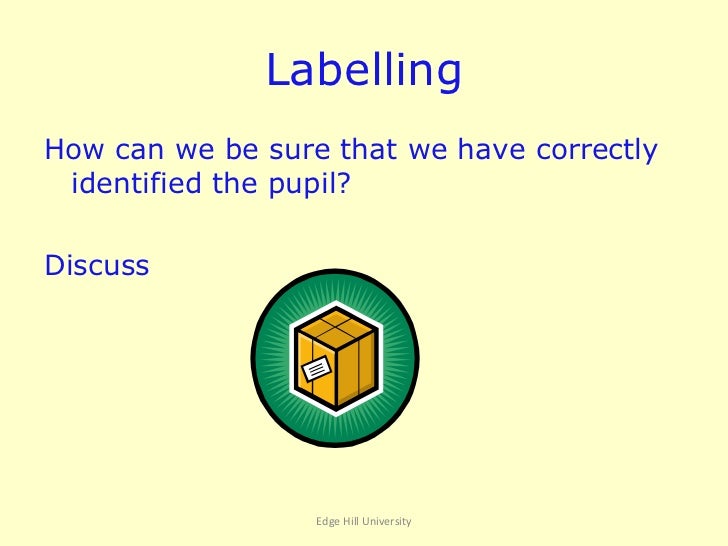 Labelling

How can we be sure that we have correctly identified the pupil?

Discuss

Edge Hill University